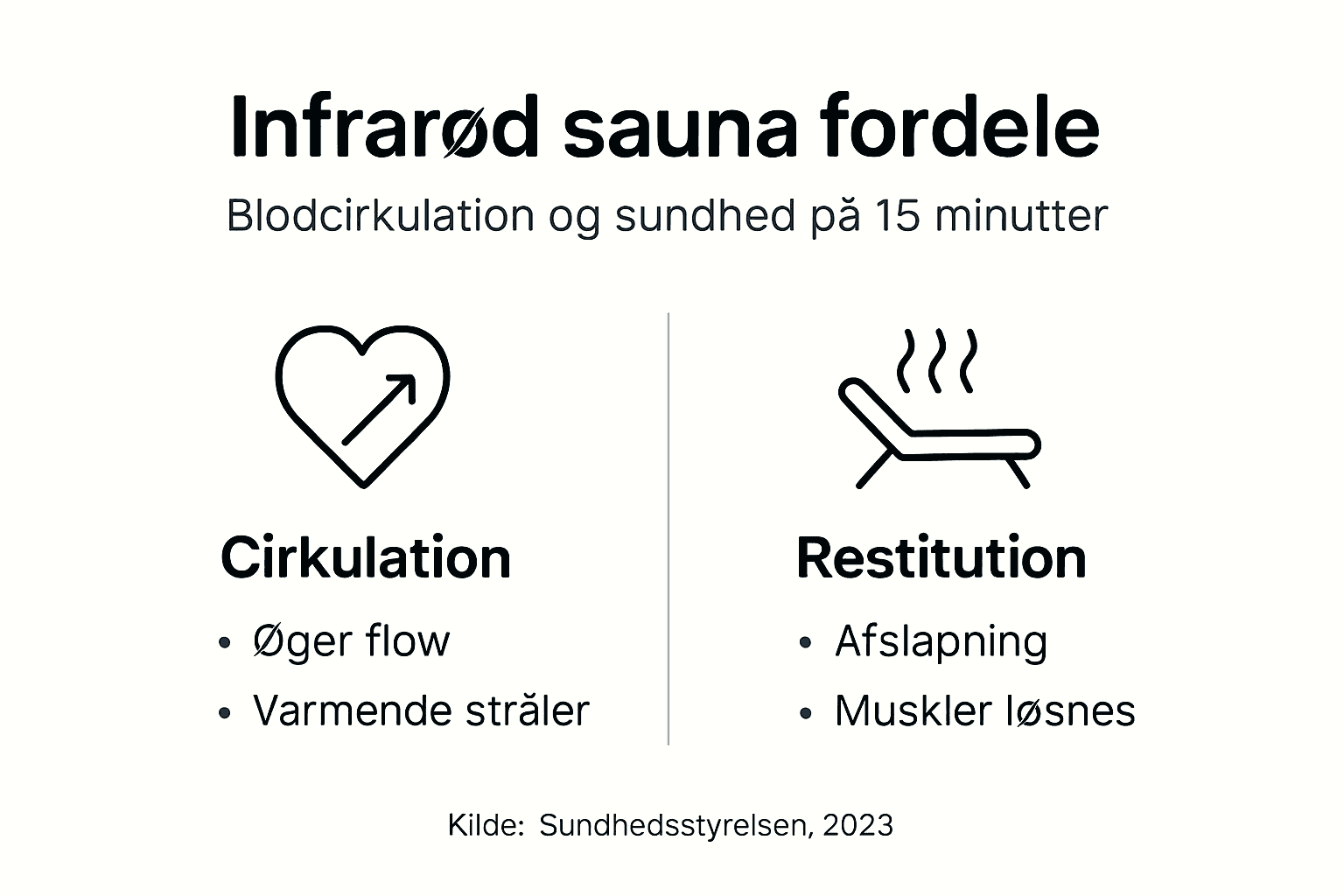 Infrarød sauna fordele

Blodcirkulation og sundhed på 15 minutter

Cirkulation

• Øger flow
• Varmende stråler

Restitution

• Afslapning
• Muskler løsnes

Kilde: Sundhedsstyrelsen, 2023